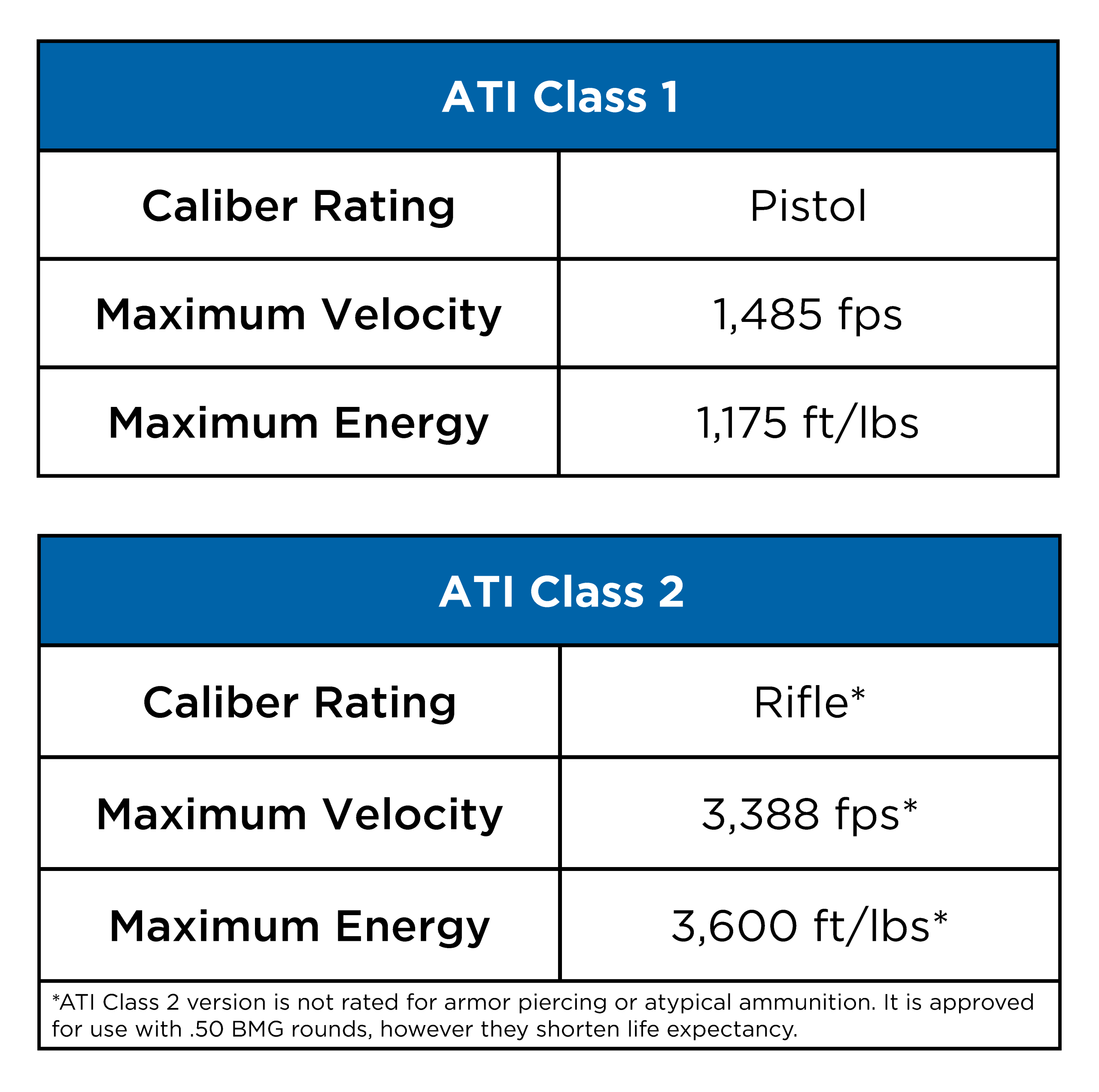 | ATI Class 1 | |
|---|---|
| Caliber Rating | Pistol |
| Maximum Velocity | 1,485 fps |
| Maximum Energy | 1,175 ft/lbs |

| ATI Class 2 | |
|---|---|
| Caliber Rating | Rifle* |
| Maximum Velocity | 3,388 fps* |
| Maximum Energy | 3,600 ft/lbs* |

*ATI Class 2 version is not rated for armor piercing or atypical ammunition. It is approved for use with .50 BMG rounds, however they shorten life expectancy.